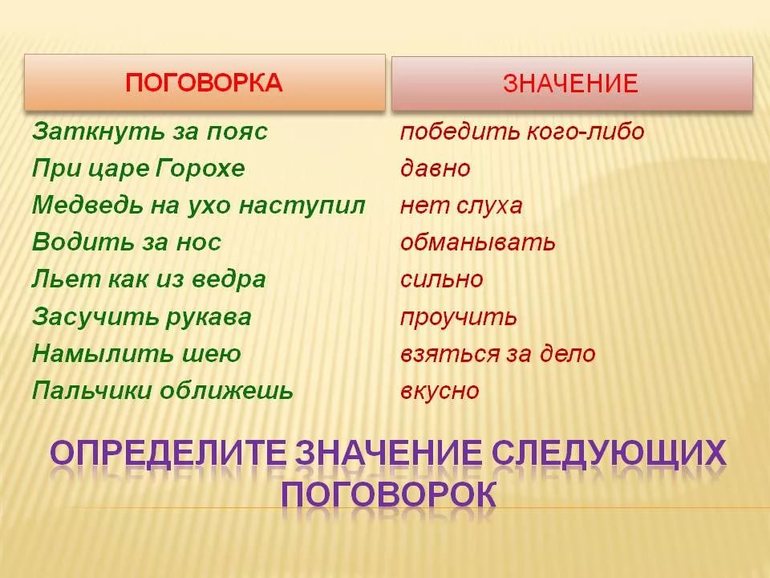 | ПОГОВОРКА | ЗНАЧЕНИЕ |
|---|---|
| Заткнуть за пояс | победить кого-либо |
| При царе Горохе | давно |
| Медведь на ухо наступил | нет слуха |
| Водить за нос | обманывать |
| Льет как из ведра | сильно |
| Засучить рукава | проучить |
| Намылить шею | взяться за дело |
| Пальчики оближешь | вкусно |

ОПРЕДЕЛИТЕ ЗНАЧЕНИЕ СЛЕДУЮЩИХ ПОГОВОРОК